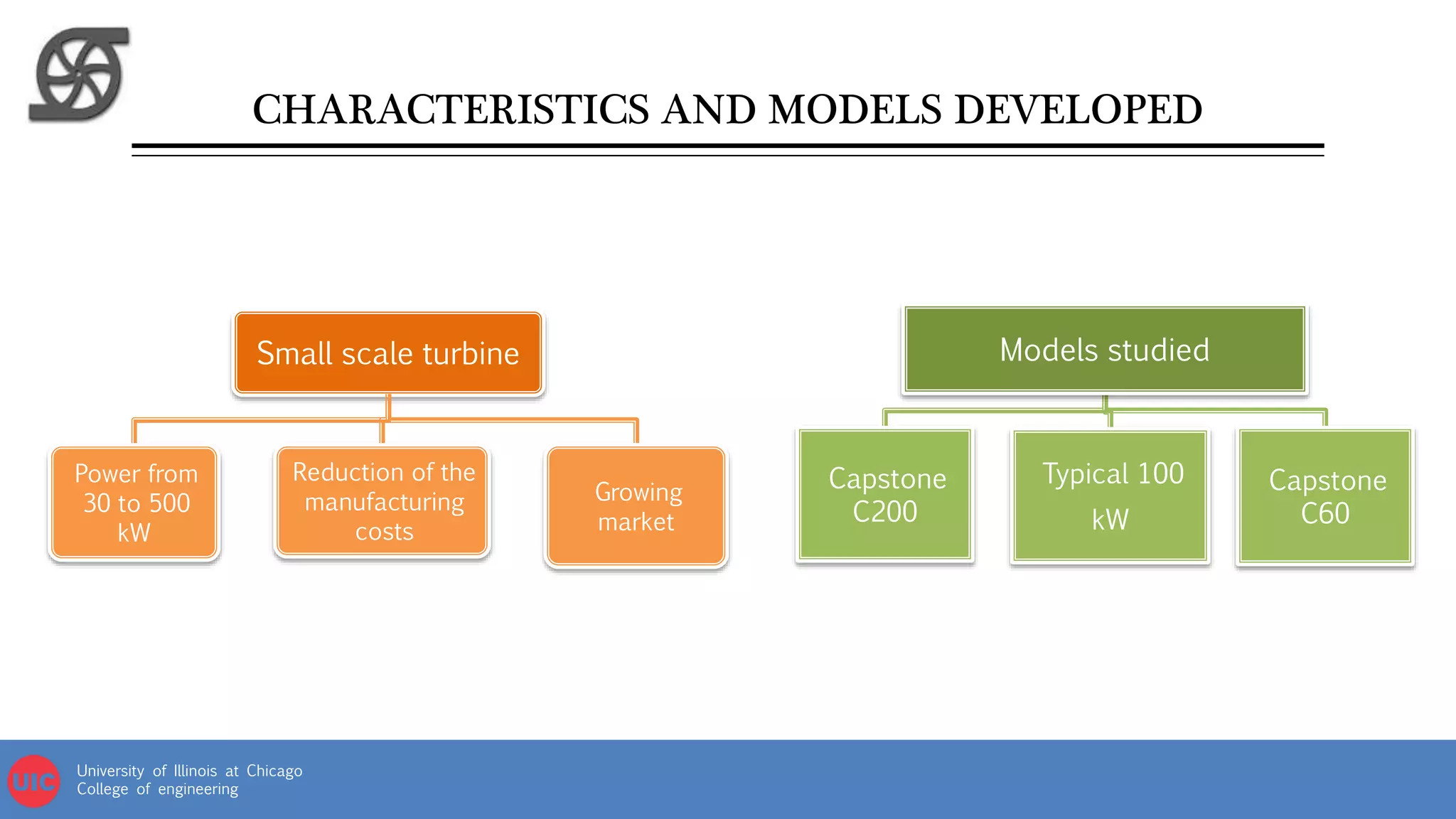 CHARACTERISTICS AND MODELS DEVELOPED

Small scale turbine

Power from 30 to 500 kW

Reduction of the manufacturing costs

Growing market

Models studied

Capstone C200

Typical 100 kW

Capstone C60

UIC

University of Illinois at Chicago
College of engineering